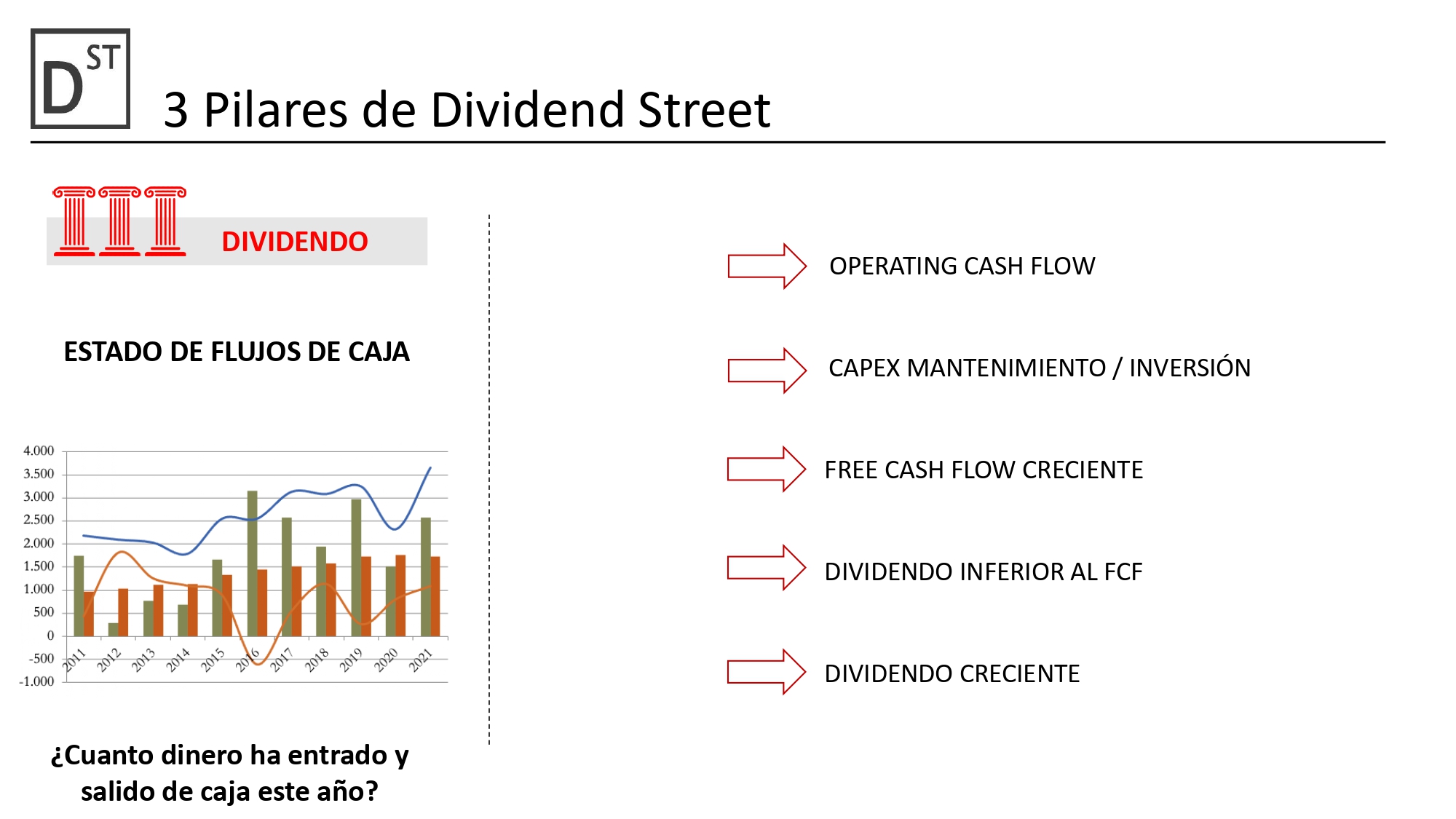 D ST

3 Pilares de Dividend Street

DIVIDENDO

ESTADO DE FLUJOS DE CAJA

4.000
3.500
3.000
2.500
2.000
1.500
1.000
500
0
-500
-1.000

2011 2012 2013 2014 2015 2016 2017 2018 2019 2020 2021

¿Cuanto dinero ha entrado y salido de caja este año?

OPERATING CASH FLOW

CAPEX MANTENIMIENTO / INVERSIÓN

FREE CASH FLOW CRECIENTE

DIVIDENDO INFERIOR AL FCF

DIVIDENDO CRECIENTE